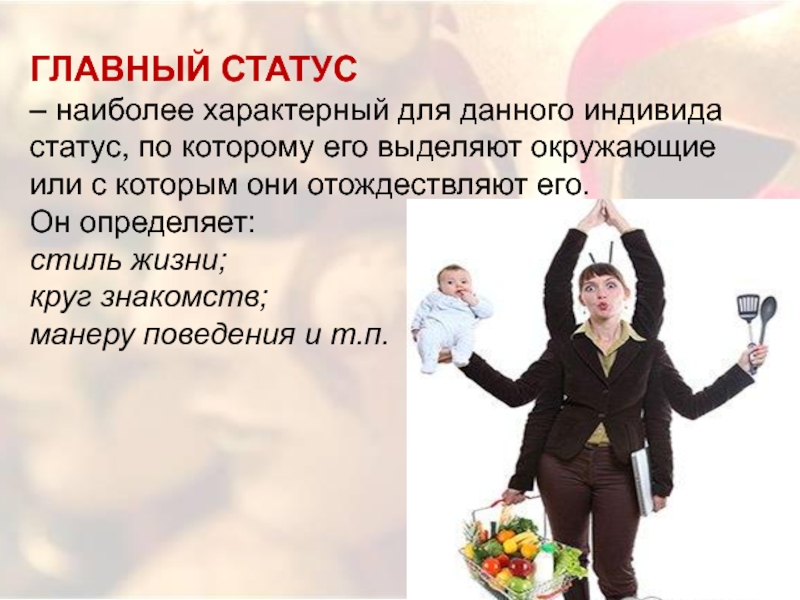 ГЛАВНЫЙ СТАТУС
– наиболее характерный для данного индивида статус, по которому его выделяют окружающие или с которым они отождествляют его.
Он определяет:
стиль жизни;
круг знакомств;
манеру поведения и т.п.